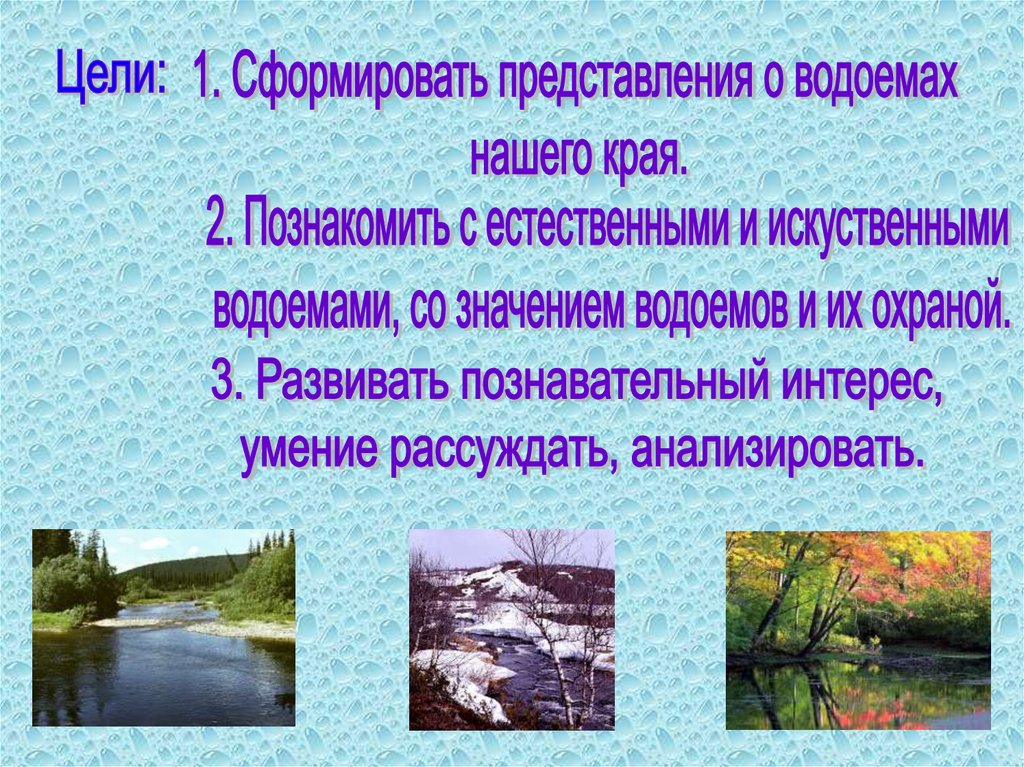 Цели: 1. Сформировать представления о водоемах нашего края.

2. Познакомить с естественными и искуственными водоемами, со значением водоемов и их охраной.

3. Развивать познавательный интерес, умение рассуждать, анализировать.